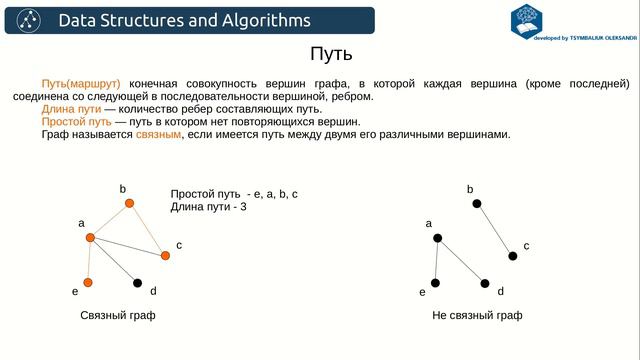 Data Structures and Algorithms

developed by TSYMBALIUK OLEKSANDR

Путь

Путь(маршрут) конечная совокупность вершин графа, в которой каждая вершина (кроме последней) соединена со следующей в последовательности вершиной, ребром.
Длина пути — количество ребер составляющих путь.
Простой путь — путь в котором нет повторяющихся вершин.
Граф называется связным, если имеется путь между двумя его различными вершинами.

b
a
c
e
d

Простой путь - e, a, b, c
Длина пути - 3

Связный граф

b
a
c
e
d

Не связный граф